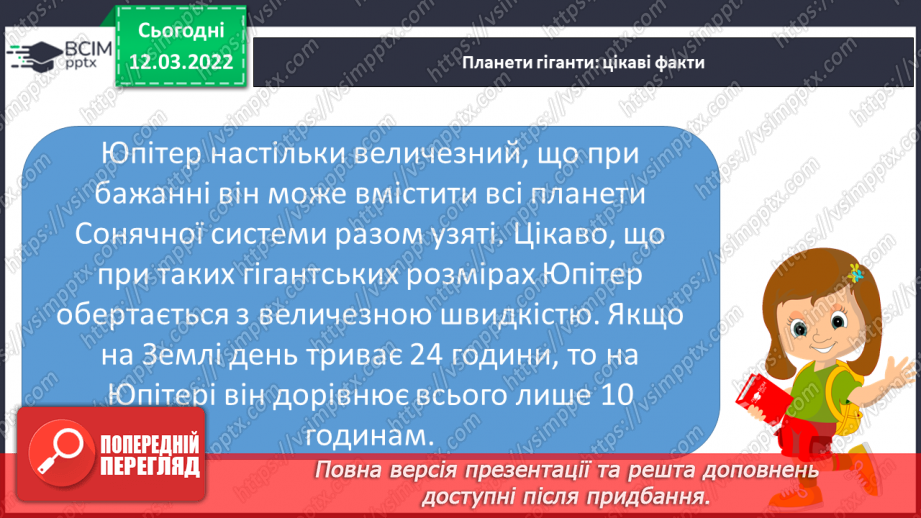 ВСІМ pptx

Сьогодні 12.03.2022

Планети гіганти: цікаві факти

Юпітер настільки величезний, що при бажанні він може вмістити всі планети Сонячної системи разом узяті. Цікаво, що при таких гігантських розмірах Юпітер обертається з величезною швидкістю. Якщо на Землі день триває 24 години, то на Юпітері він дорівнює всього лише 10 годинам.

ПОПЕРЕДНІЙ ПЕРЕГЛЯД

Повна версія презентації та решта доповнень доступні після придбання.

https://vsimpptx.com